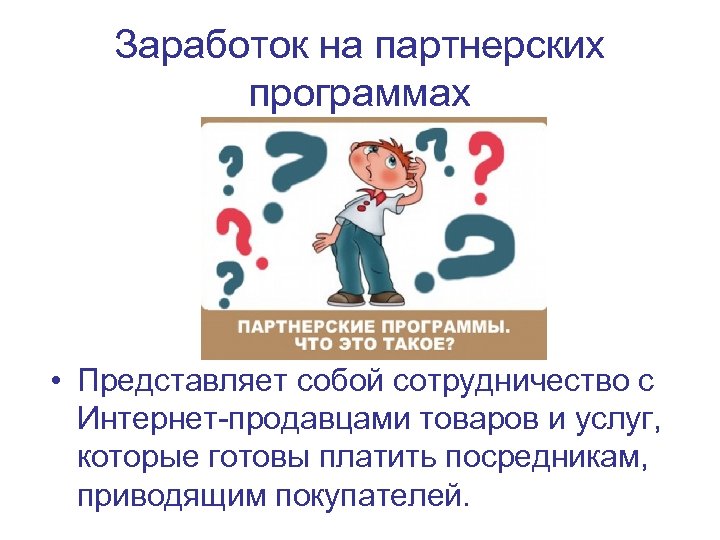 Заработок на партнерских программах

ПАРТНЕРСКИЕ ПРОГРАММЫ.
ЧТО ЭТО ТАКОЕ?

• Представляет собой сотрудничество с Интернет-продавцами товаров и услуг, которые готовы платить посредникам, приводящим покупателей.